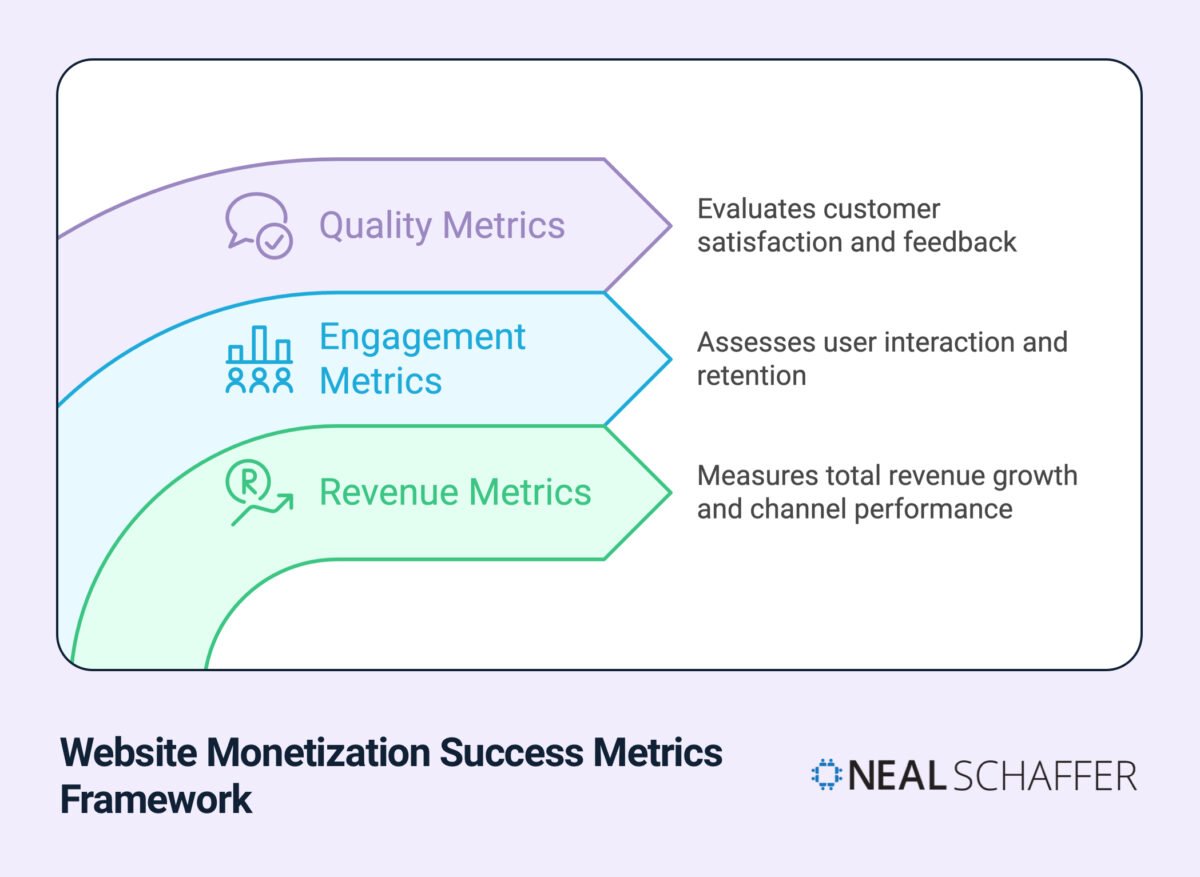 Quality Metrics

Evaluates customer satisfaction and feedback

Engagement Metrics

Assesses user interaction and retention

Revenue Metrics

Measures total revenue growth and channel performance

Website Monetization Success Metrics Framework

NEAL SCHAFFER